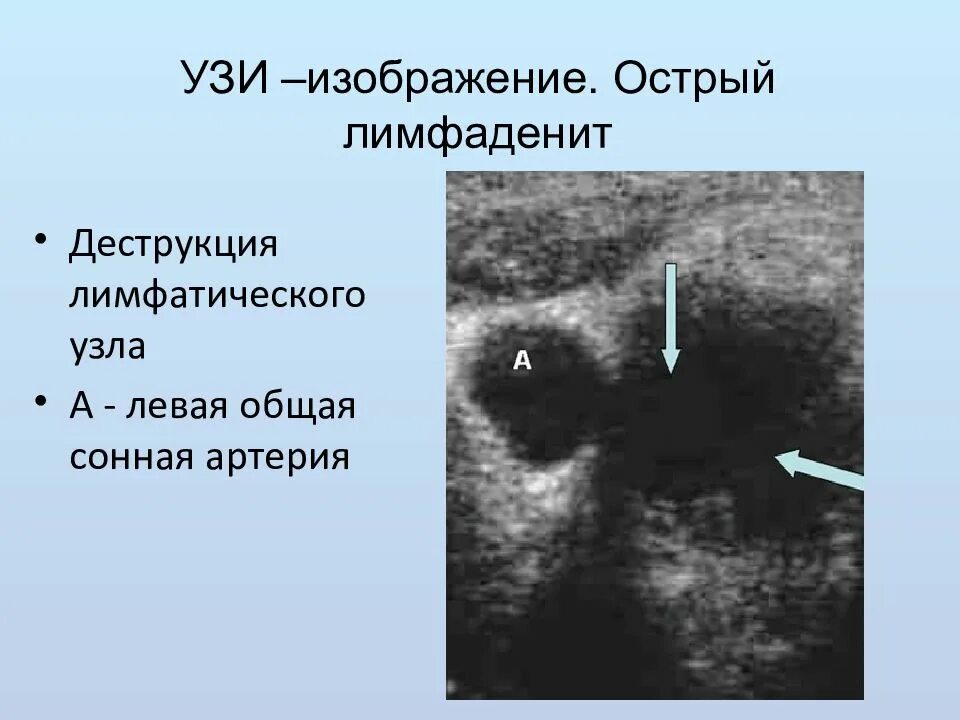 УЗИ –изображение. Острый лимфаденит

• Деструкция лимфатического узла
• А - левая общая сонная артерия

A